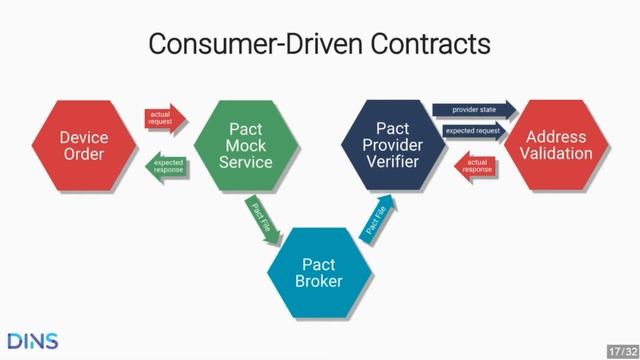 Consumer-Driven Contracts

Device Order

actual request

expected response

Pact Mock Service

Pact File

Pact Broker

Pact File

Pact Provider Verifier

provider state

expected request

actual response

Address Validation

DINS

17/32